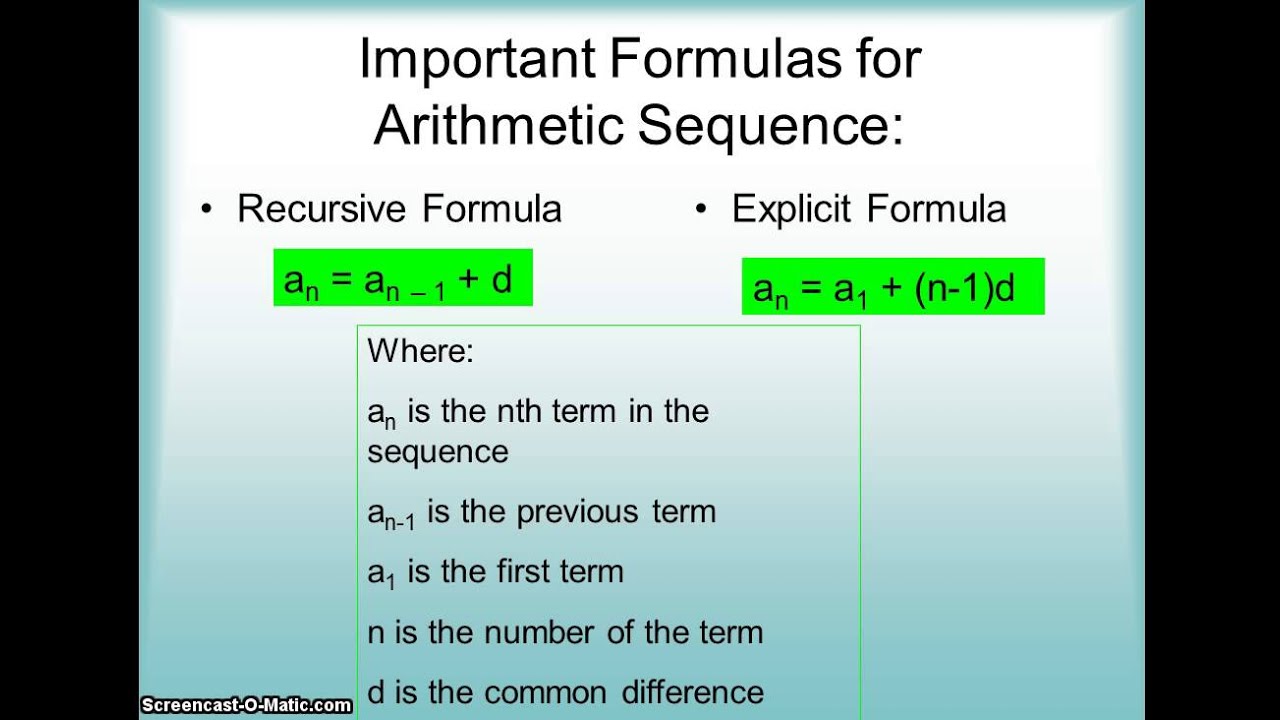 Important Formulas for Arithmetic Sequence:

• Recursive Formula

$a_n = a_{n-1} + d$

• Explicit Formula

$a_n = a_1 + (n-1)d$

Where:

$a_n$ is the nth term in the sequence

$a_{n-1}$ is the previous term

$a_1$ is the first term

n is the number of the term

d is the common difference

Screencast-O-Matic.com